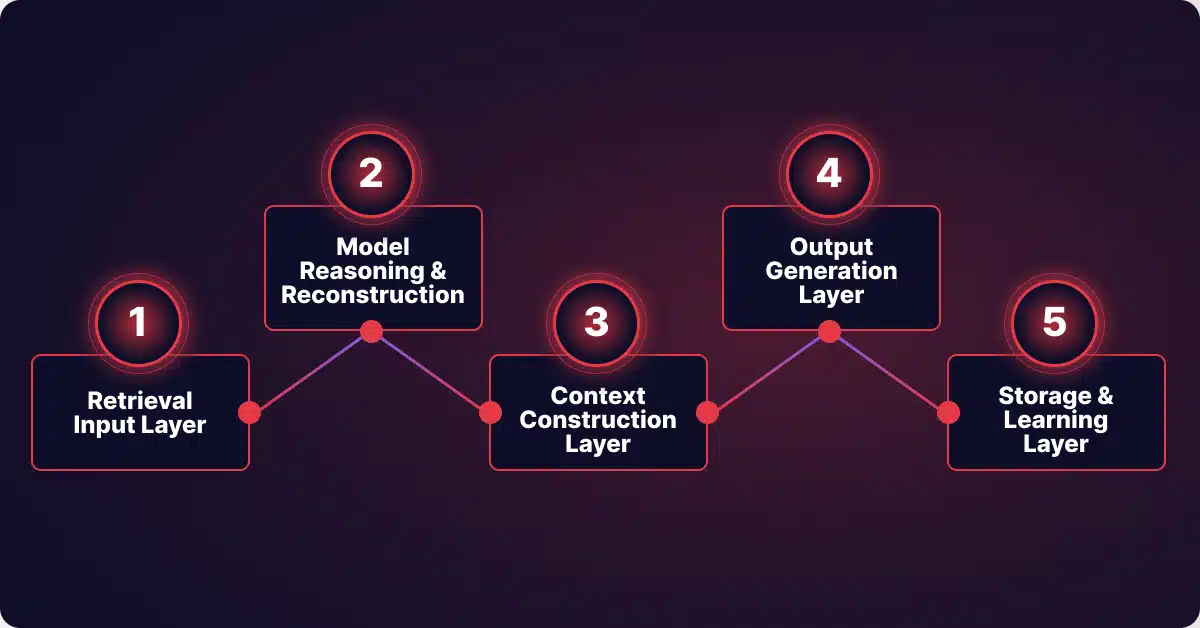 1
Retrieval Input Layer

2
Model Reasoning & Reconstruction

3
Context Construction Layer

4
Output Generation Layer

5
Storage & Learning Layer